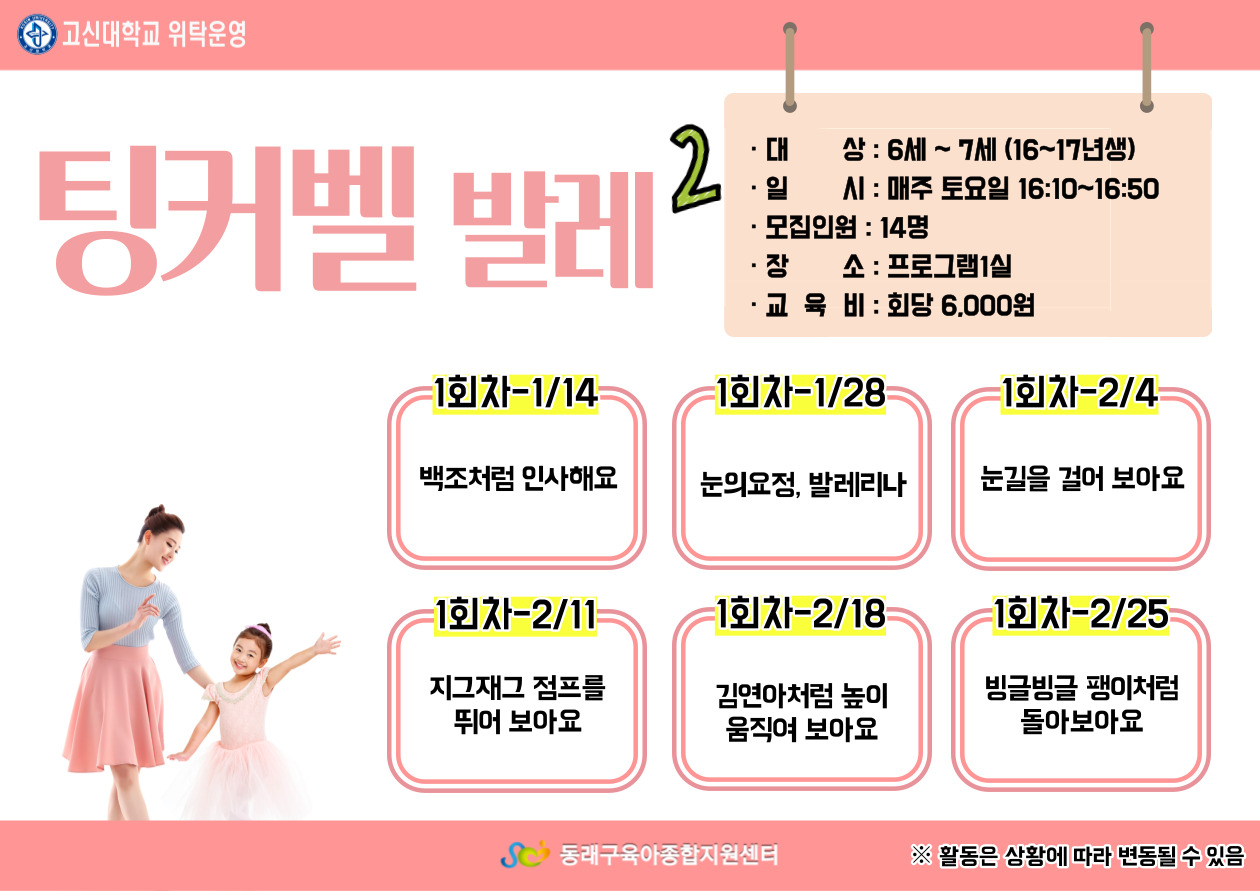 고신대학교 위탁운영

팅커벨 발레 2

· 대 상 : 6세 ~ 7세 (16~17년생)
· 일 시 : 매주 토요일 16:10~16:50
· 모집인원 : 14명
· 장 소 : 프로그램1실
· 교 육 비 : 회당 6,000원

1회차-1/14
백조처럼 인사해요

1회차-1/28
눈의요정, 발레리나

1회차-2/4
눈길을 걸어 보아요

1회차-2/11
지그재그 점프를 뛰어 보아요

1회차-2/18
김연아처럼 높이 움직여 보아요

1회차-2/25
빙글빙글 팽이처럼 돌아보아요

동래구육아종합지원센터

※ 활동은 상황에 따라 변동될 수 있음